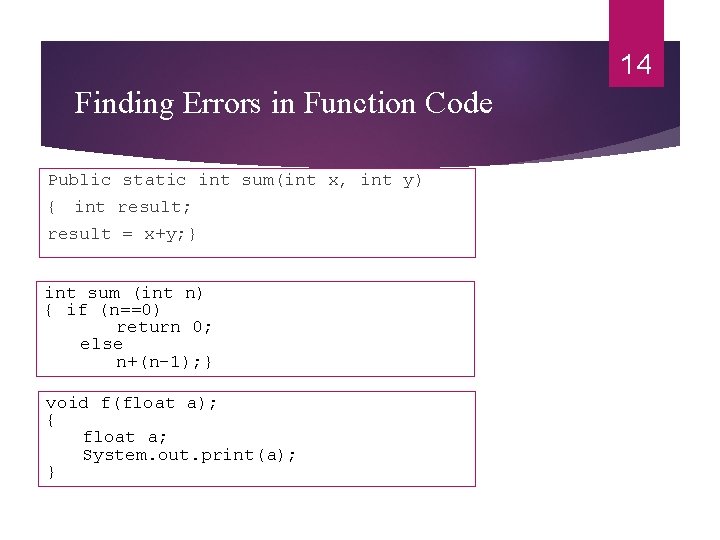 14

Finding Errors in Function Code

Public static int sum(int x, int y)
{  int result;
result = x+y;}

int sum (int n)
{ if (n==0)
        return 0;
   else
        n+(n-1);}

void f(float a);
{
   float a;
   System.out.print(a);
}